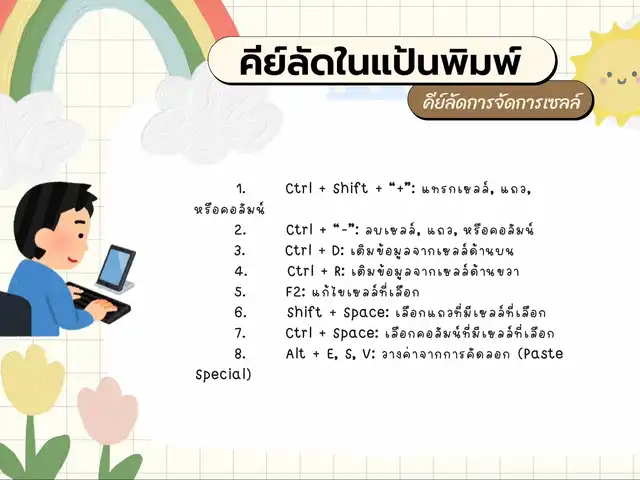 คีย์ลัดในแป้นพิมพ์

คีย์ลัดการจัดการเซลล์

1. Ctrl + Shift + “+”: แทรกเซลล์, แถว, หรือคอลัมน์
2. Ctrl + “-”: ลบเซลล์, แถว, หรือคอลัมน์
3. Ctrl + D: เติมข้อมูลจากเซลล์ด้านบน
4. Ctrl + R: เติมข้อมูลจากเซลล์ด้านขวา
5. F2: แก้ไขเซลล์ที่เลือก
6. Shift + Space: เลือกแถวที่มีเซลล์ที่เลือก
7. Ctrl + Space: เลือกคอลัมน์ที่มีเซลล์ที่เลือก
8. Alt + E, S, V: วางค่าจากการคัดลอก (Paste Special)